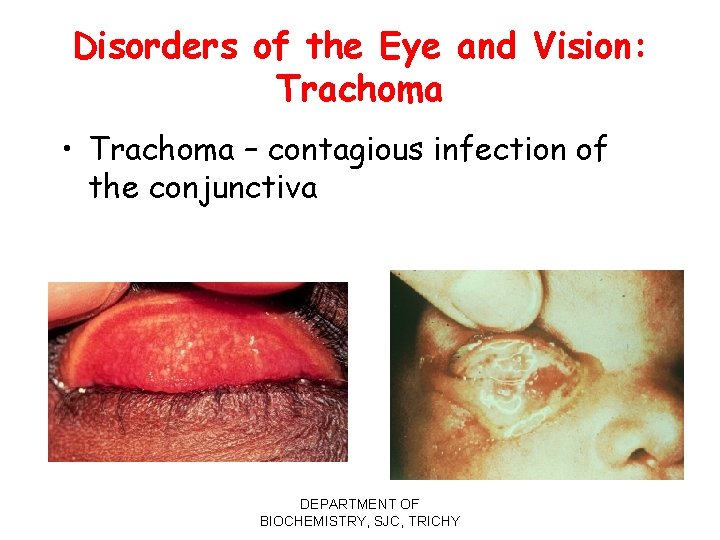 Disorders of the Eye and Vision: Trachoma

• Trachoma – contagious infection of the conjunctiva

DEPARTMENT OF BIOCHEMISTRY, SJC, TRICHY